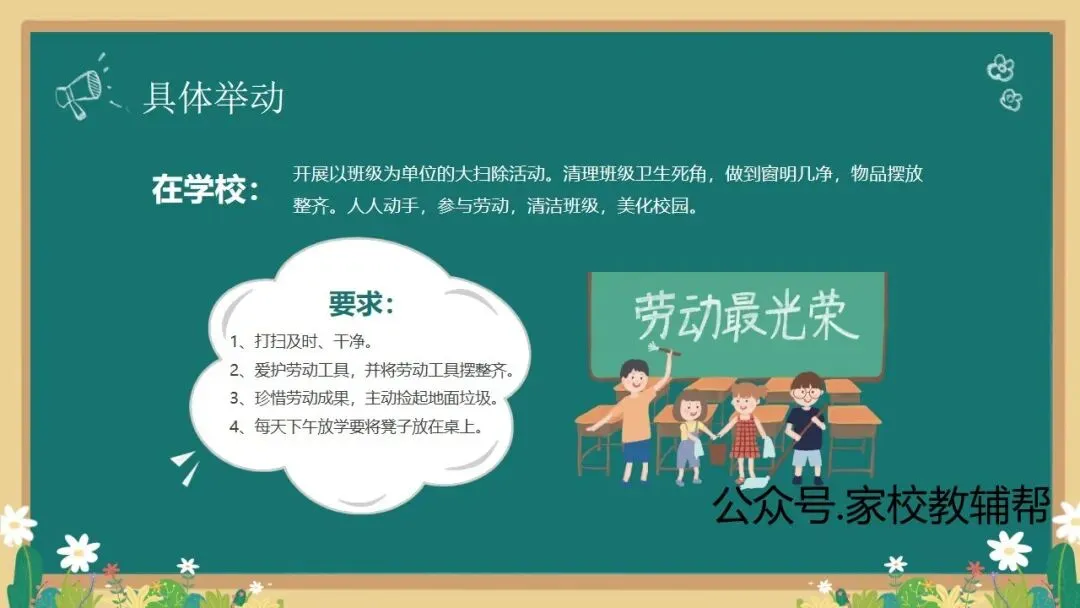 具体举动

在学校：

开展以班级为单位的大扫除活动。清理班级卫生死角，做到窗明几净，物品摆放整齐。人人动手，参与劳动，清洁班级，美化校园。

要求：

1、打扫及时、干净。
2、爱护劳动工具，并将劳动工具摆整齐。
3、珍惜劳动成果，主动捡起地面垃圾。
4、每天下午放学要将凳子放在桌上。

劳动最光荣

公众号.家校教辅帮